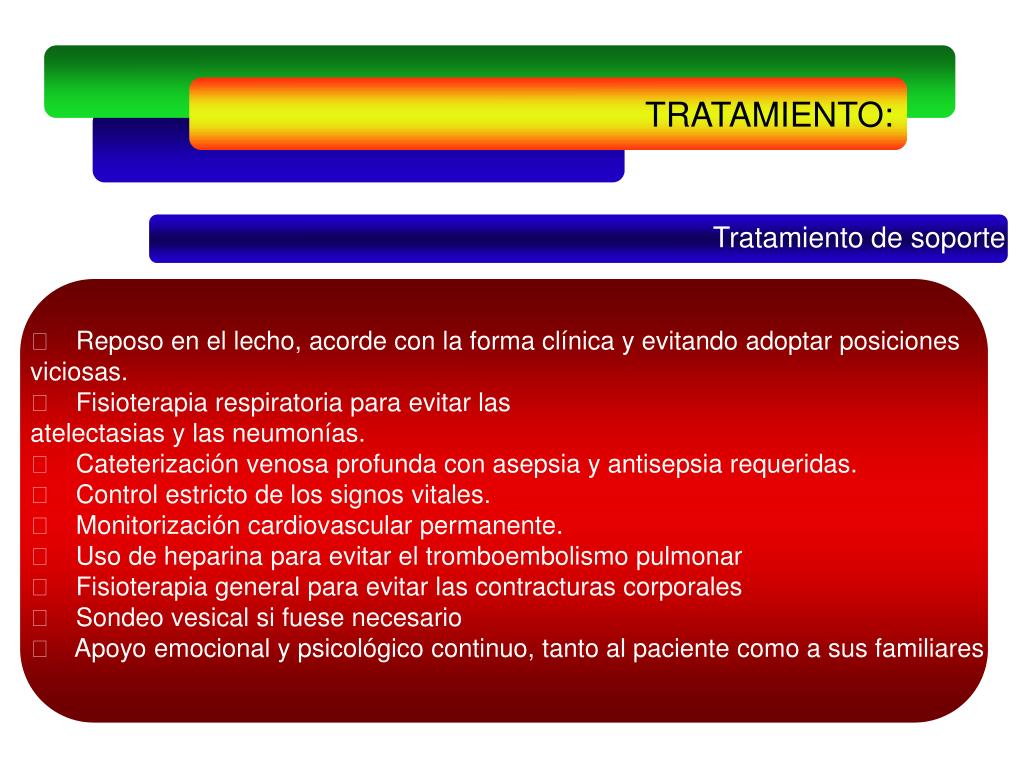 TRATAMIENTO:

Tratamiento de soporte

 Reposo en el lecho, acorde con la forma clínica y evitando adoptar posiciones viciosas.
 Fisioterapia respiratoria para evitar las atelectasias y las neumonías.
 Cateterización venosa profunda con asepsia y antisepsia requeridas.
 Control estricto de los signos vitales.
 Monitorización cardiovascular permanente.
 Uso de heparina para evitar el tromboembolismo pulmonar
 Fisioterapia general para evitar las contracturas corporales
 Sondeo vesical si fuese necesario
 Apoyo emocional y psicológico continuo, tanto al paciente como a sus familiares